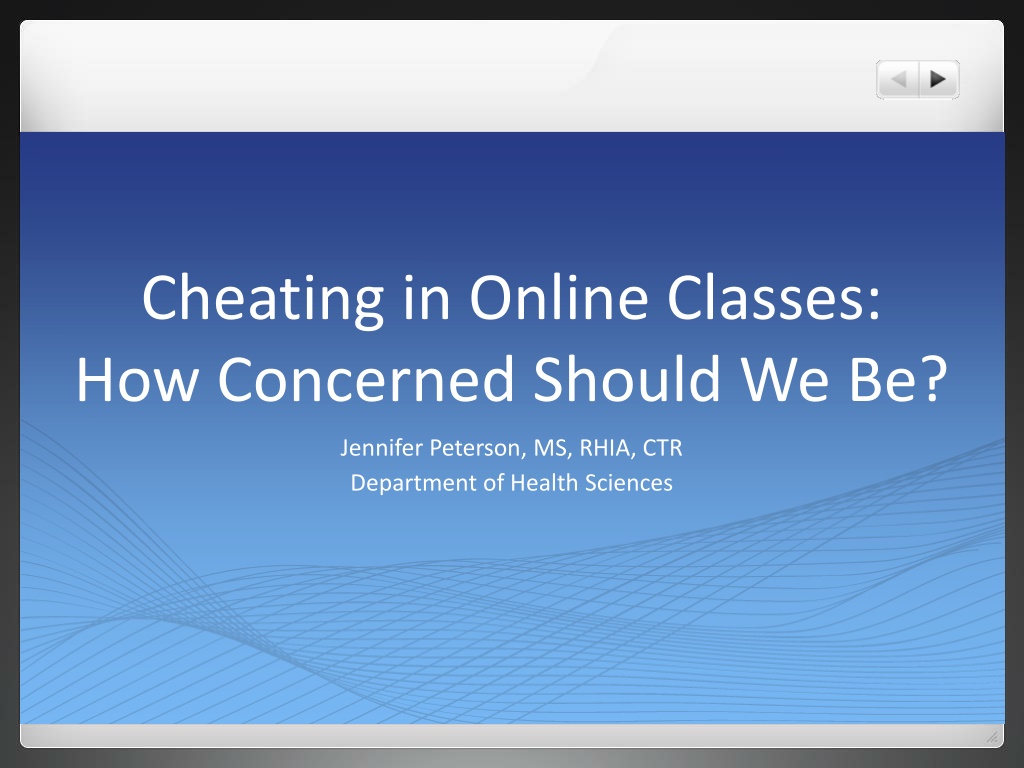 Cheating in Online Classes:
How Concerned Should We Be?

Jennifer Peterson, MS, RHIA, CTR
Department of Health Sciences